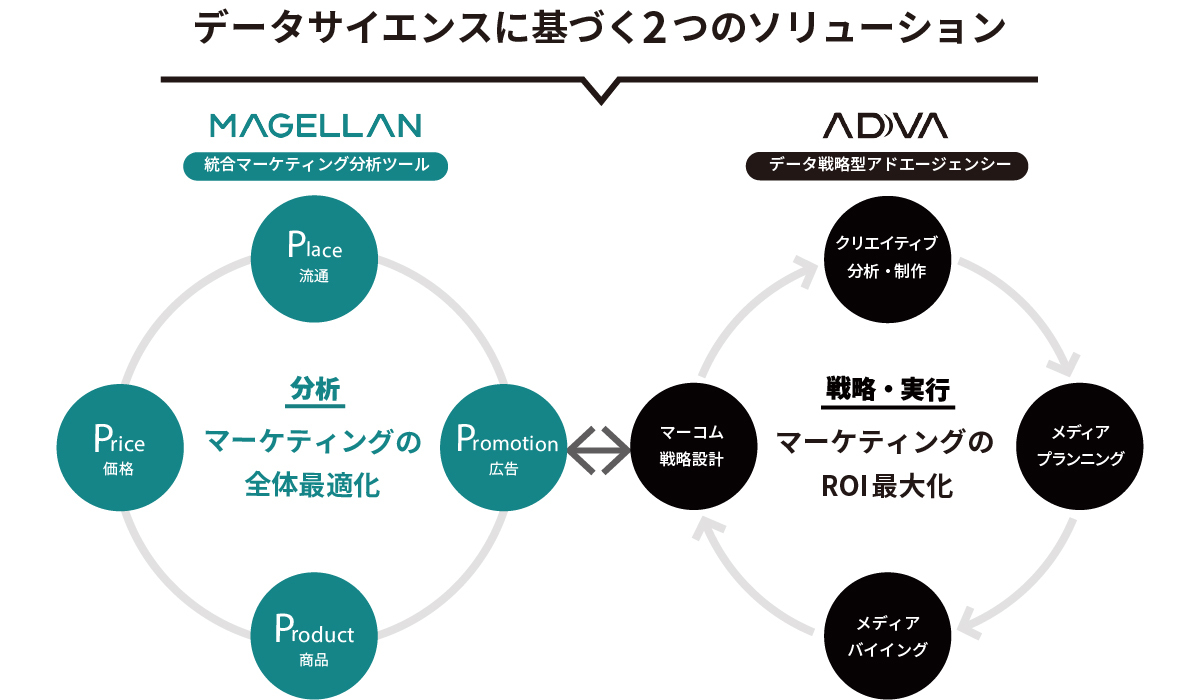 データサイエンスに基づく2つのソリューション

MAGELLAN

統合マーケティング分析ツール

Place
流通

Price
価格

分析
マーケティングの
全体最適化

Promotion
広告

Product
商品

ADVA

データ戦略型アドエージェンシー

クリエイティブ
分析・制作

マーコム
戦略設計

戦略・実行
マーケティングの
ROI最大化

メディア
プランニング

メディア
バイイング